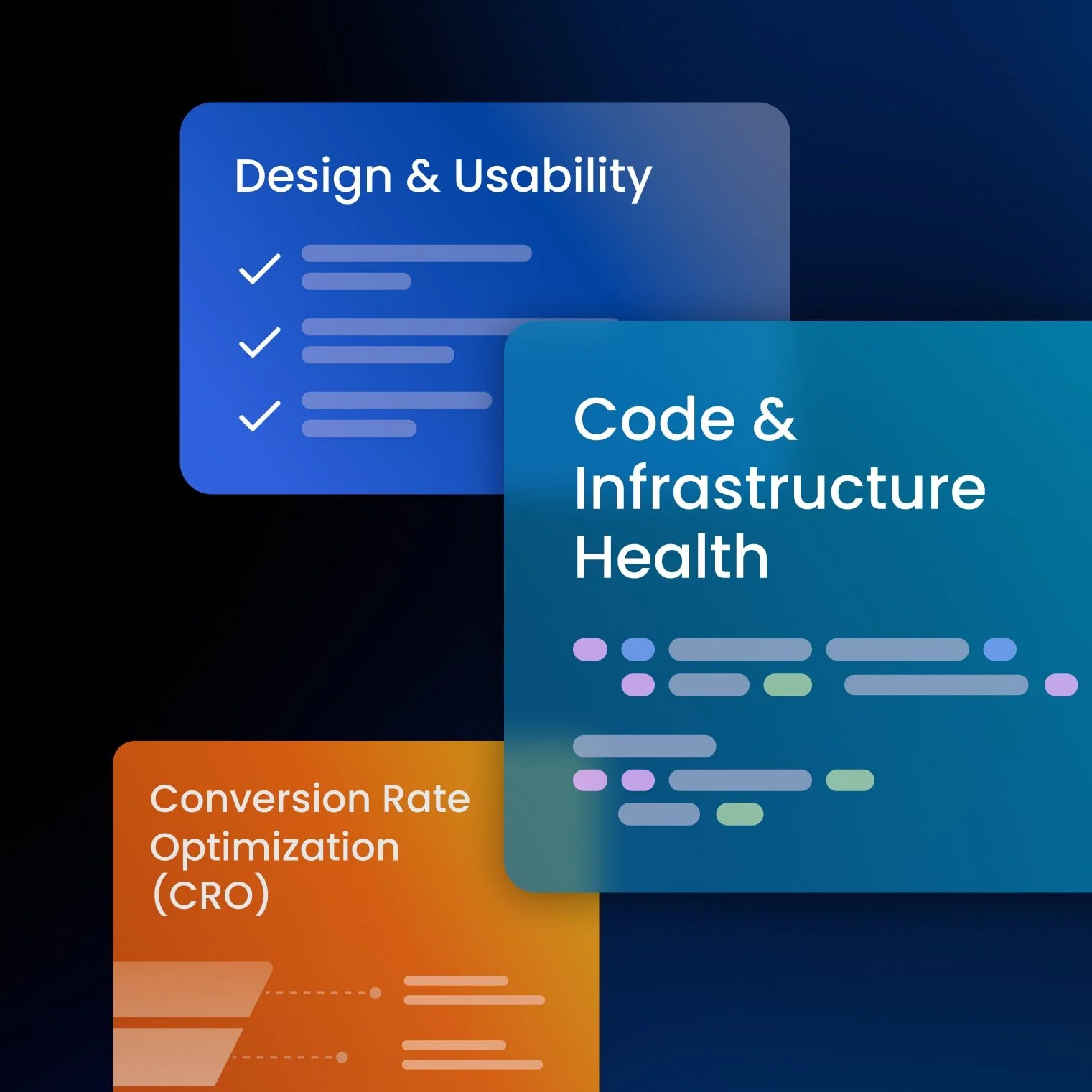 Design & Usability

Code & Infrastructure Health

Conversion Rate Optimization (CRO)